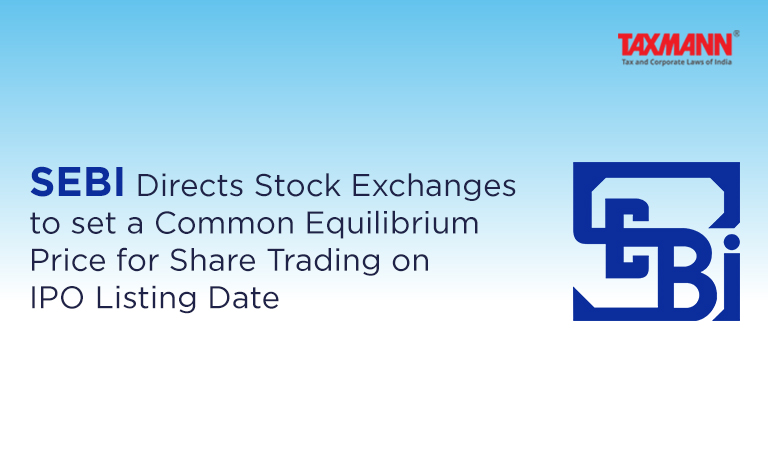 TAXMANN®
Tax and Corporate Laws of India

SEBI Directs Stock Exchanges to set a Common Equilibrium Price for Share Trading on IPO Listing Date

SEBI